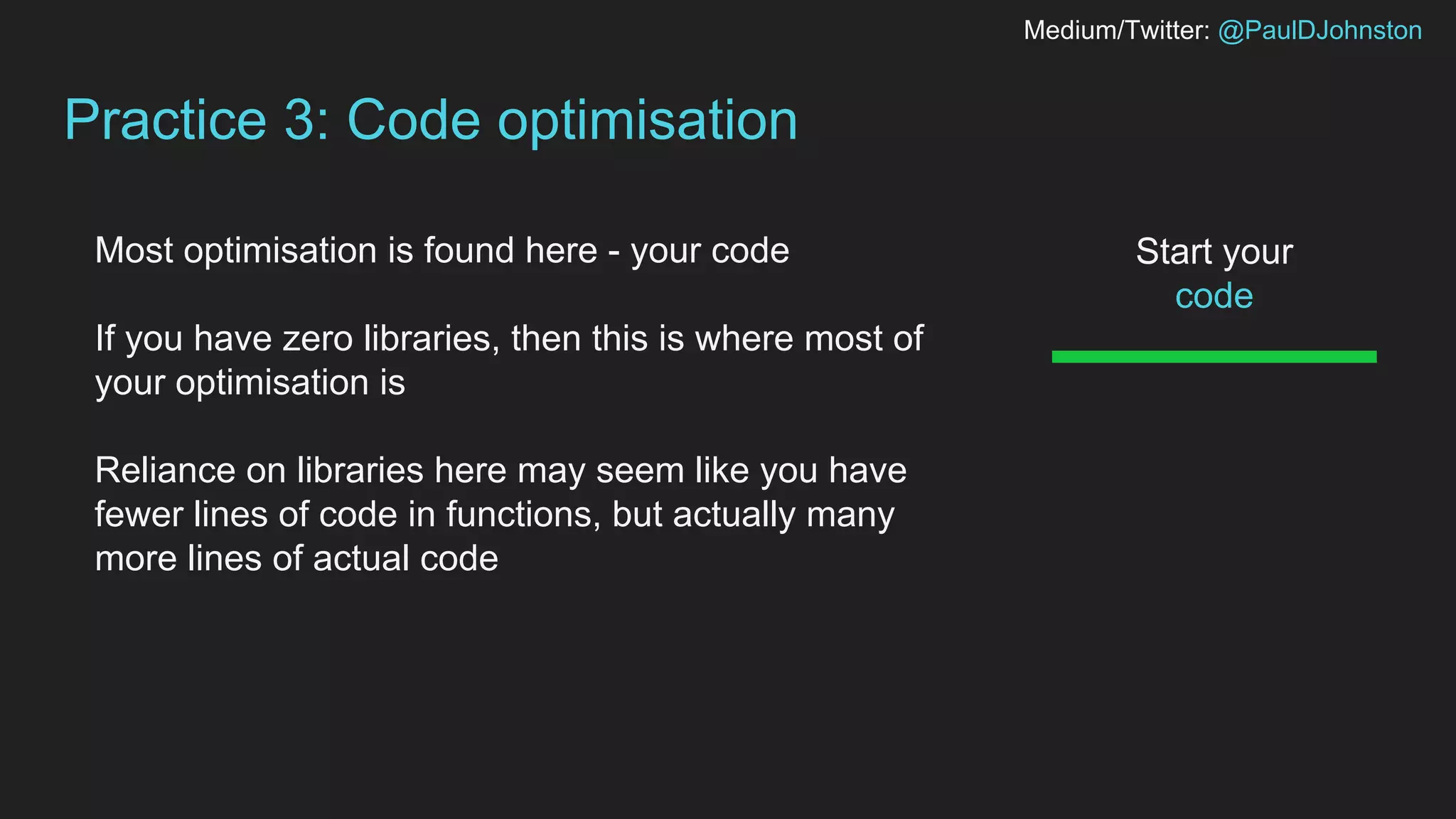 Medium/Twitter: @PaulDJohnston

Practice 3: Code optimisation

Most optimisation is found here - your code

If you have zero libraries, then this is where most of your optimisation is

Reliance on libraries here may seem like you have fewer lines of code in functions, but actually many more lines of actual code

Start your code